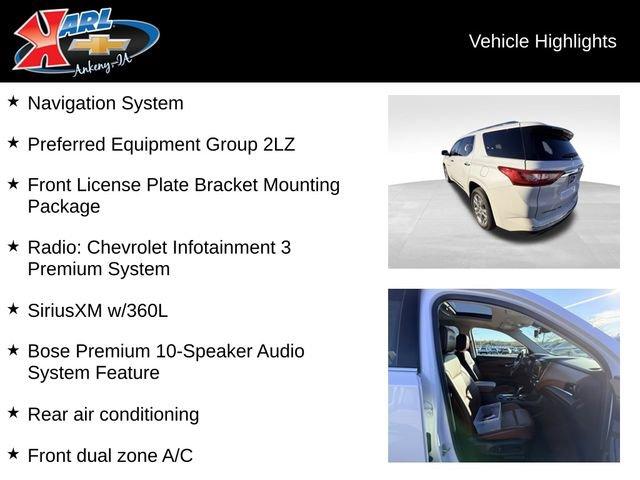 KARL
Ankeny-IA

Vehicle Highlights

★ Navigation System

★ Preferred Equipment Group 2LZ

★ Front License Plate Bracket Mounting Package

★ Radio: Chevrolet Infotainment 3 Premium System

★ SiriusXM w/360L

★ Bose Premium 10-Speaker Audio System Feature

★ Rear air conditioning

★ Front dual zone A/C